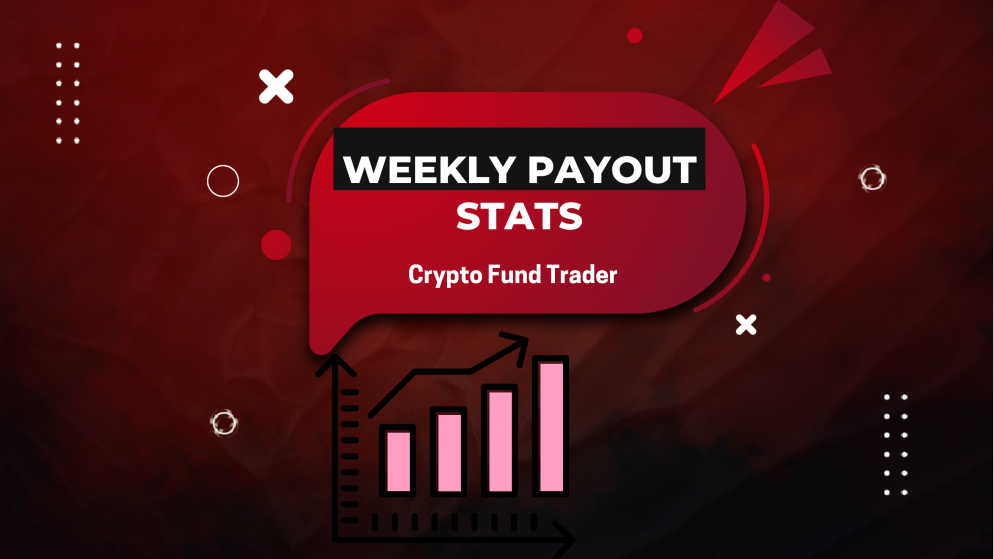 WEEKLY PAYOUT STATS

Crypto Fund Trader